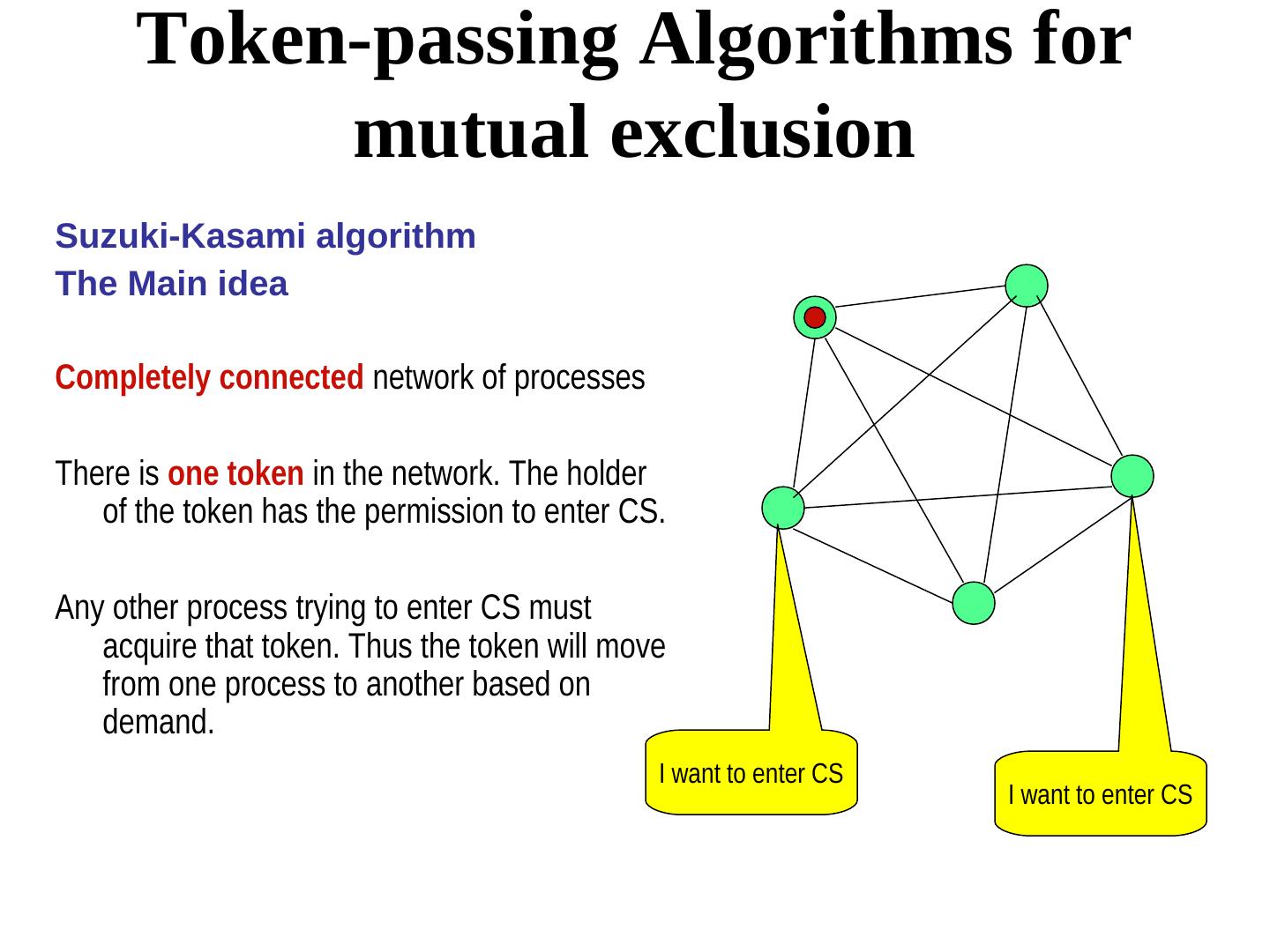 Token-passing Algorithms for mutual exclusion

Suzuki-Kasami algorithm
The Main idea

Completely connected network of processes

There is one token in the network. The holder of the token has the permission to enter CS.

Any other process trying to enter CS must acquire that token. Thus the token will move from one process to another based on demand.

I want to enter CS

I want to enter CS